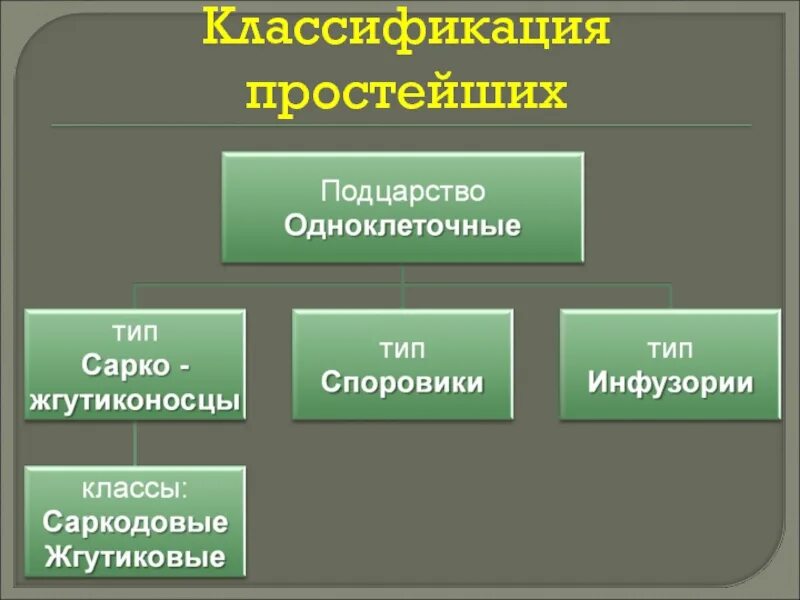 Классификация простейших

Подцарство
Одноклеточные

тип
Сарко - жгутиконосцы

тип
Споровики

тип
Инфузории

классы:
Саркодовые
Жгутиковые